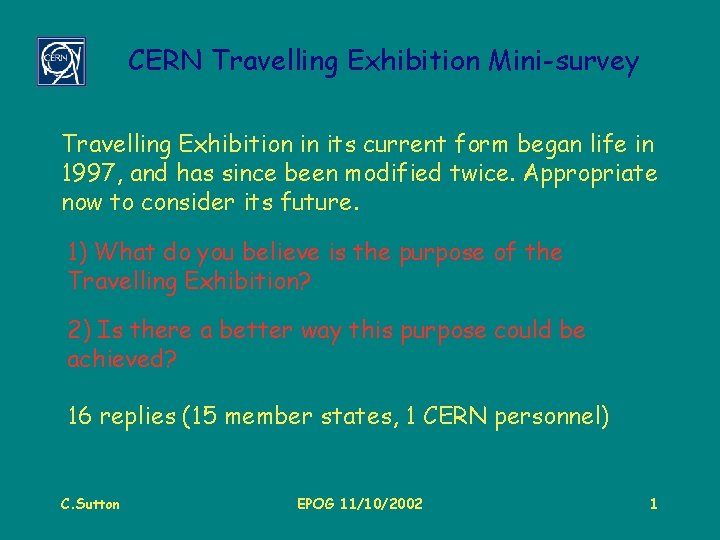 CERN

CERN Travelling Exhibition Mini-survey

Travelling Exhibition in its current form began life in 1997, and has since been modified twice. Appropriate now to consider its future.

1) What do you believe is the purpose of the Travelling Exhibition?

2) Is there a better way this purpose could be achieved?

16 replies (15 member states, 1 CERN personnel)

C.Sutton

EPOG 11/10/2002

1